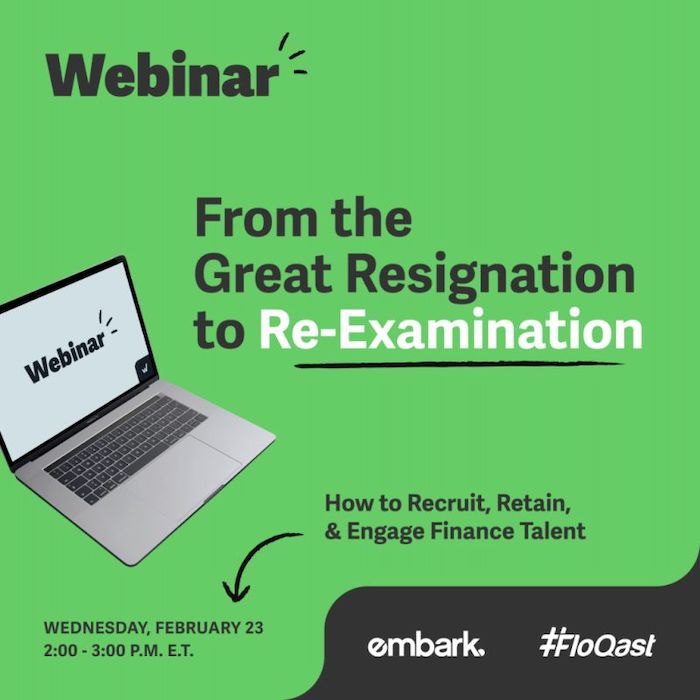 Webinar

From the Great Resignation to Re-Examination

Webinar

How to Recruit, Retain, & Engage Finance Talent

WEDNESDAY, FEBRUARY 23
2:00 - 3:00 P.M. E.T.

embark.

FloQast